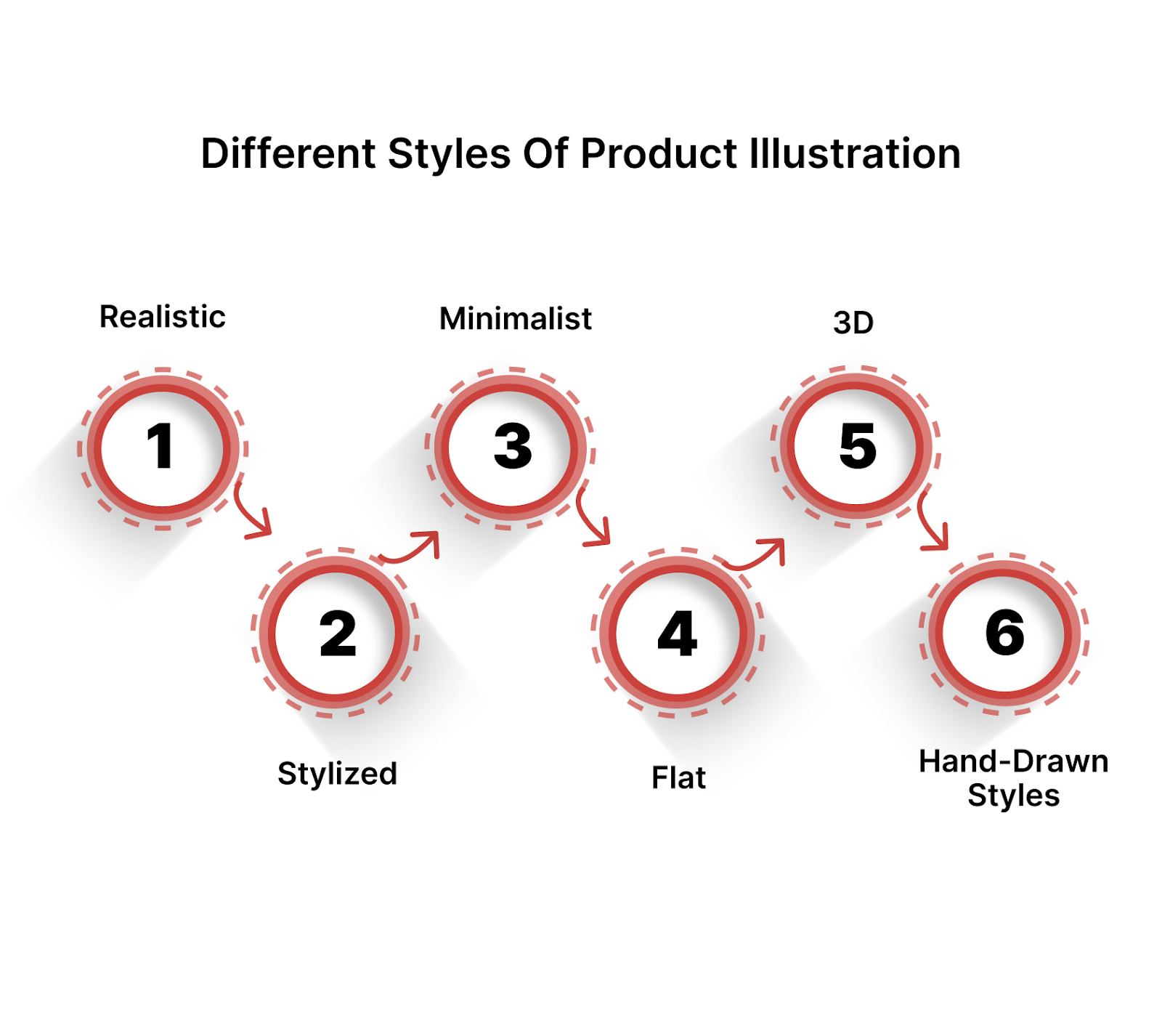 Different Styles Of Product Illustration

Realistic

1

2

Stylized

Minimalist

3

4

Flat

3D

5

6

Hand-Drawn Styles